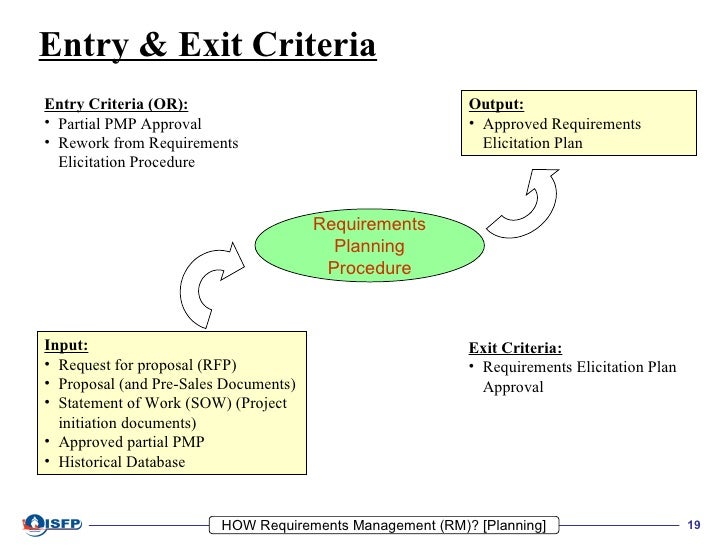 Entry & Exit Criteria

Entry Criteria (OR):
• Partial PMP Approval
• Rework from Requirements Elicitation Procedure

Output:
• Approved Requirements Elicitation Plan

Requirements Planning Procedure

Input:
• Request for proposal (RFP)
• Proposal (and Pre-Sales Documents)
• Statement of Work (SOW) (Project initiation documents)
• Approved partial PMP
• Historical Database

Exit Criteria:
• Requirements Elicitation Plan Approval

ISFP

HOW Requirements Management (RM)? [Planning]

19